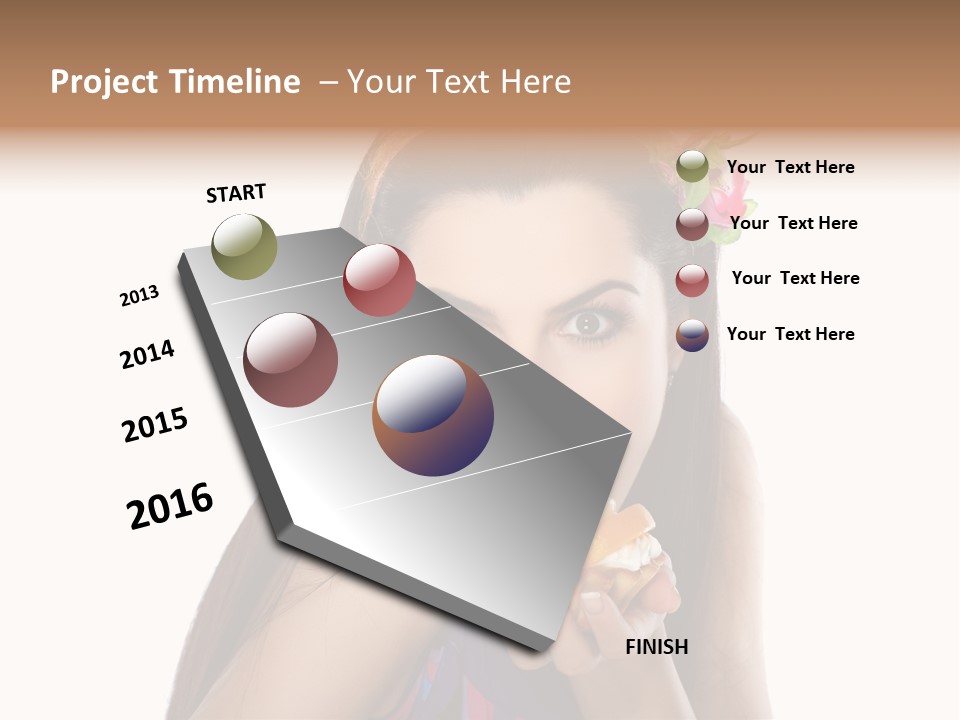 Project Timeline – Your Text Here

START

2013

2014

2015

2016

FINISH

Your Text Here

Your Text Here

Your Text Here

Your Text Here